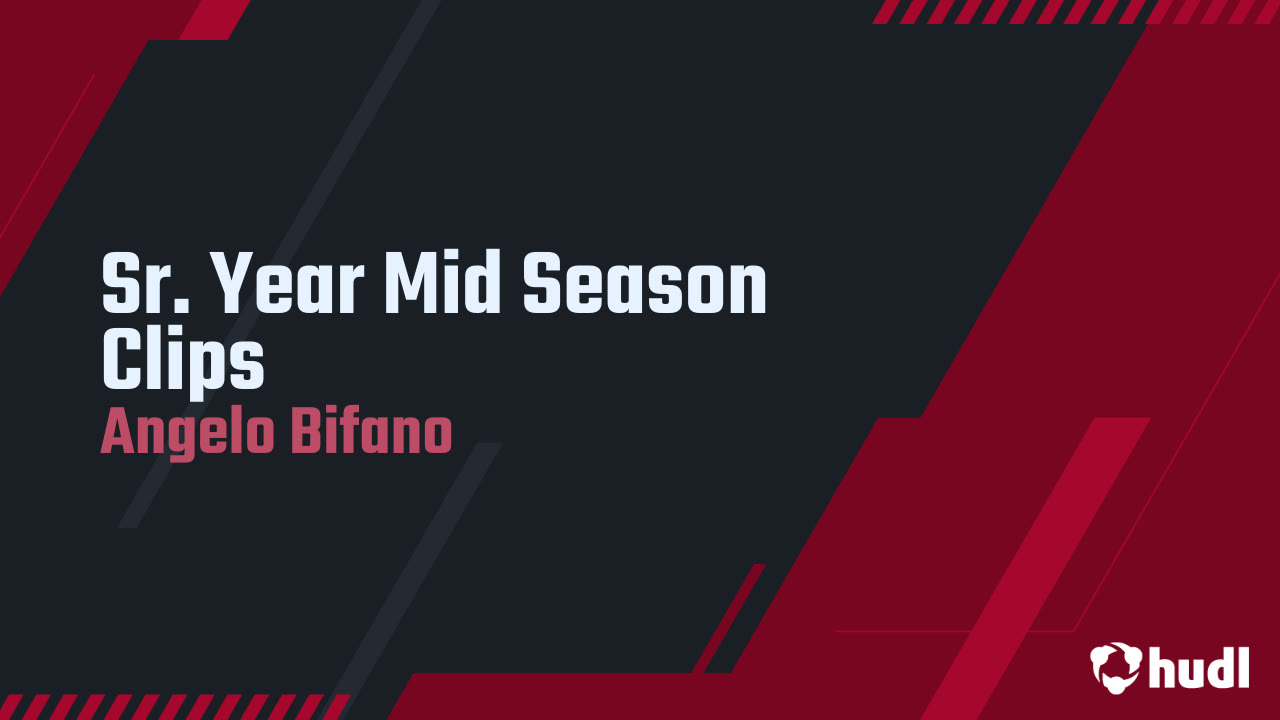 Sr. Year Mid Season Clips
Angelo Bifano

hudl